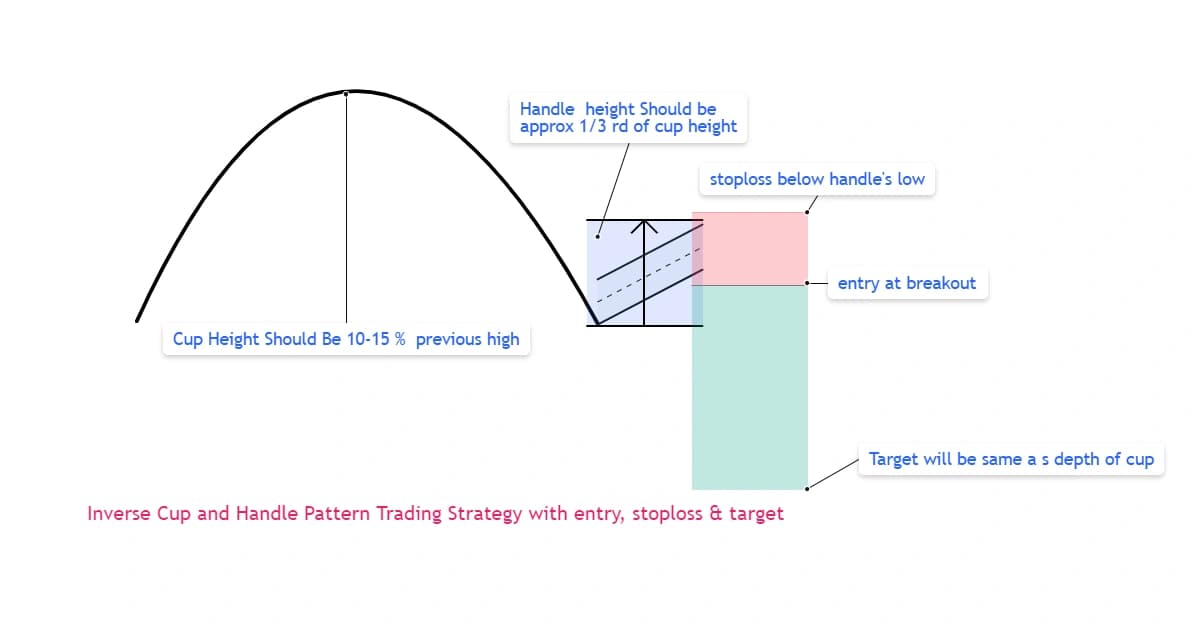 Handle height Should be approx 1/3 rd of cup height

stoploss below handle's low

entry at breakout

Cup Height Should Be 10-15 % previous high

Target will be same a s depth of cup

Inverse Cup and Handle Pattern Trading Strategy with entry, stoploss & target